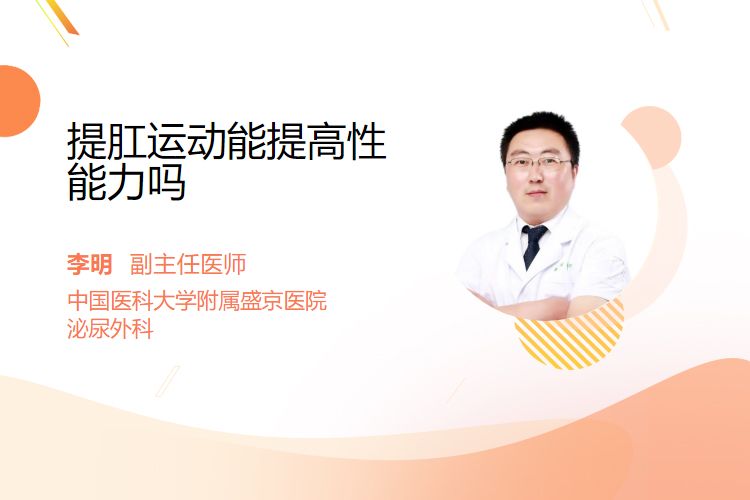 提肛运动能提高性能力吗

李明 副主任医师

中国医科大学附属盛京医院
泌尿外科